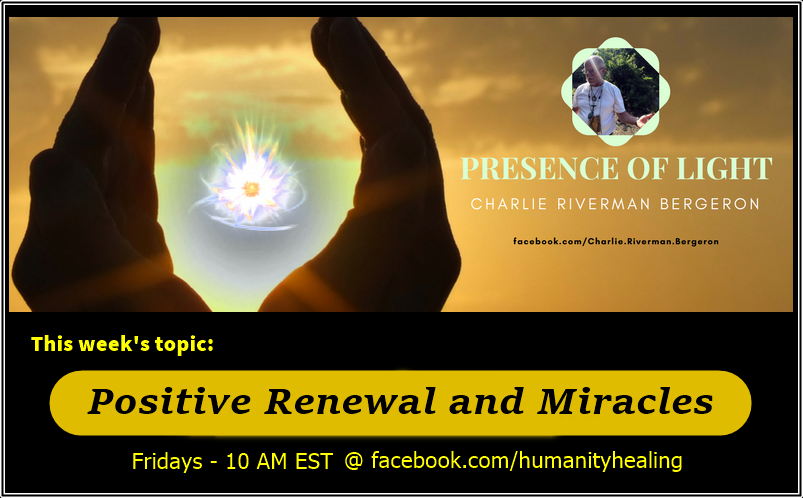 PRESENCE OF LIGHT
CHARLIE RIVERMAN BERGERON
facebook.com/Charlie.Riverman.Bergeron

This week's topic:

Positive Renewal and Miracles

Fridays - 10 AM EST @ facebook.com/humanityhealing